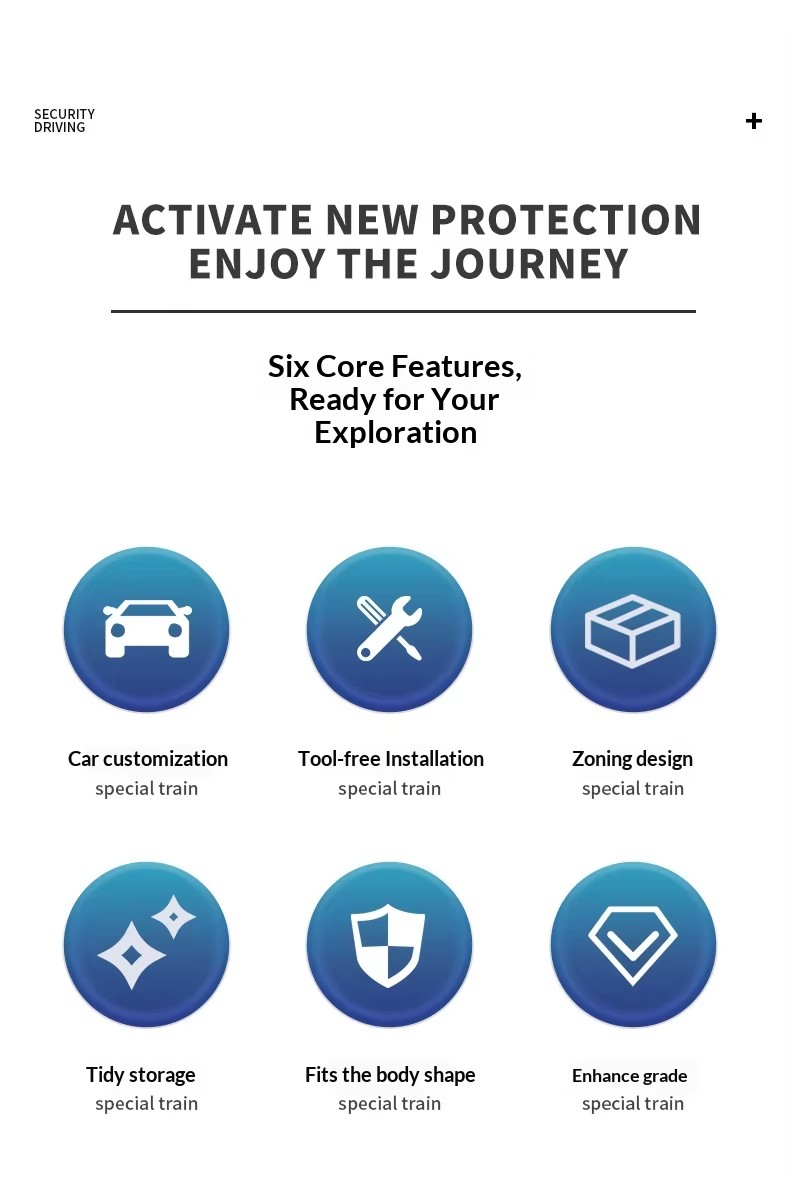 SECURITY
DRIVING

+

ACTIVATE NEW PROTECTION
ENJOY THE JOURNEY

Six Core Features,
Ready for Your
Exploration

Car customization
special train

Tool-free Installation
special train

Zoning design
special train

Tidy storage
special train

Fits the body shape
special train

Enhance grade
special train